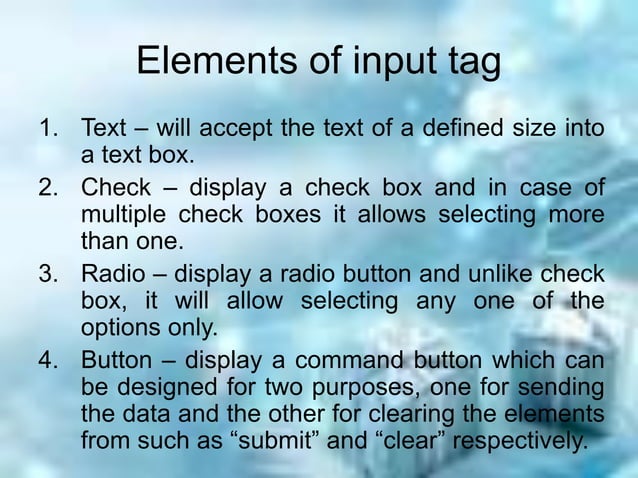 Elements of input tag

1. Text – will accept the text of a defined size into a text box.
2. Check – display a check box and in case of multiple check boxes it allows selecting more than one.
3. Radio – display a radio button and unlike check box, it will allow selecting any one of the options only.
4. Button – display a command button which can be designed for two purposes, one for sending the data and the other for clearing the elements from such as “submit” and “clear” respectively.